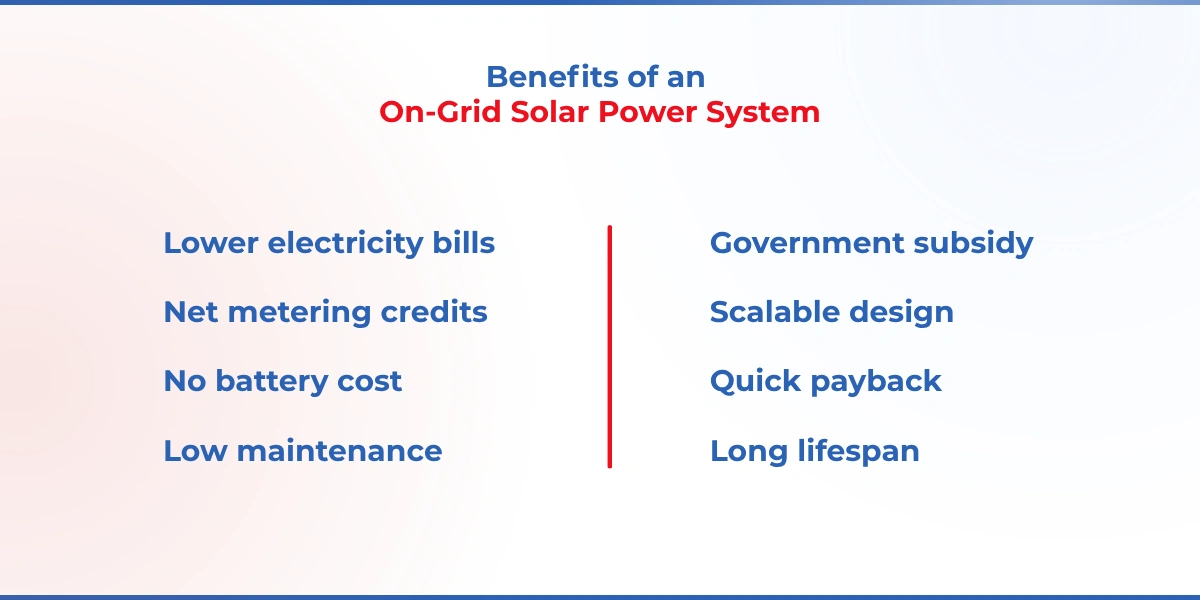 Benefits of an
On-Grid Solar Power System

Lower electricity bills

Net metering credits

No battery cost

Low maintenance

Government subsidy

Scalable design

Quick payback

Long lifespan